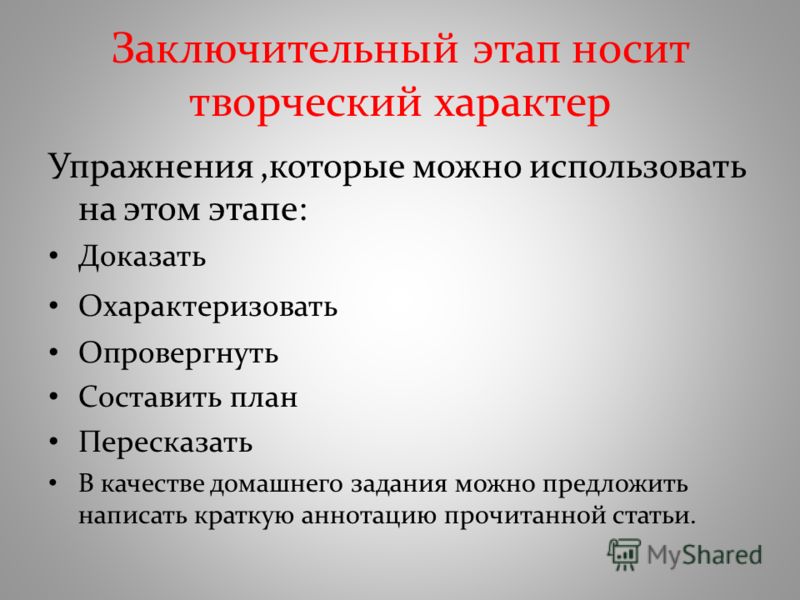 Заключительный этап носит творческий характер

Упражнения ,которые можно использовать на этом этапе:

• Доказать
• Охарактеризовать
• Опровергнуть
• Составить план
• Пересказать
• В качестве домашнего задания можно предложить написать краткую аннотацию прочитанной статьи.

MyShared